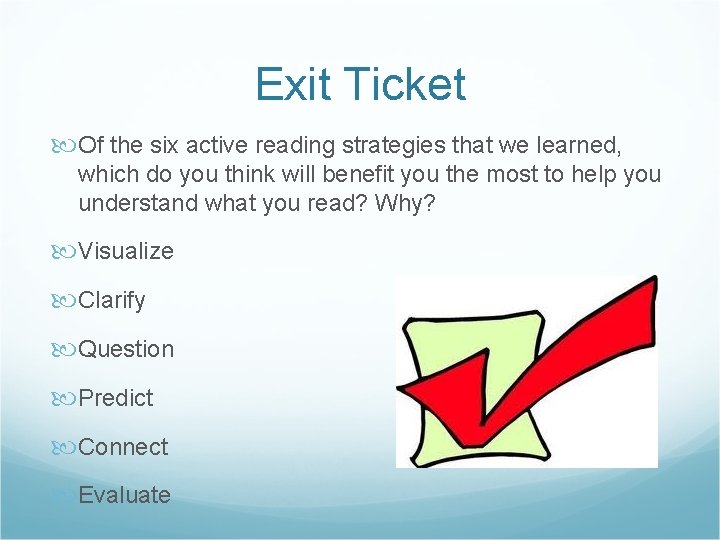 Exit Ticket

Of the six active reading strategies that we learned, which do you think will benefit you the most to help you understand what you read? Why?

Visualize

Clarify

Question

Predict

Connect

Evaluate